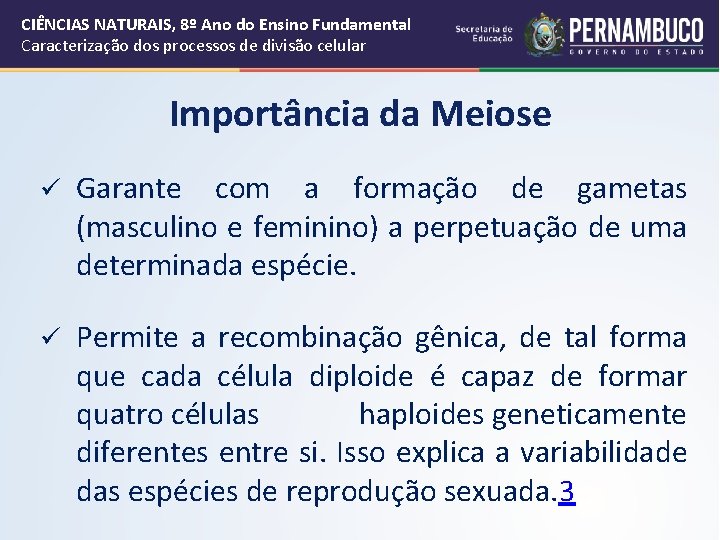 CIÊNCIAS NATURAIS, 8º Ano do Ensino Fundamental
Caracterização dos processos de divisão celular

Secretaria de Educação

PERNAMBUCO
GOVERNO DO ESTADO

Importância da Meiose

✓ Garante com a formação de gametas (masculino e feminino) a perpetuação de uma determinada espécie.

✓ Permite a recombinação gênica, de tal forma que cada célula diploide é capaz de formar quatro células haploides geneticamente diferentes entre si. Isso explica a variabilidade das espécies de reprodução sexuada.3